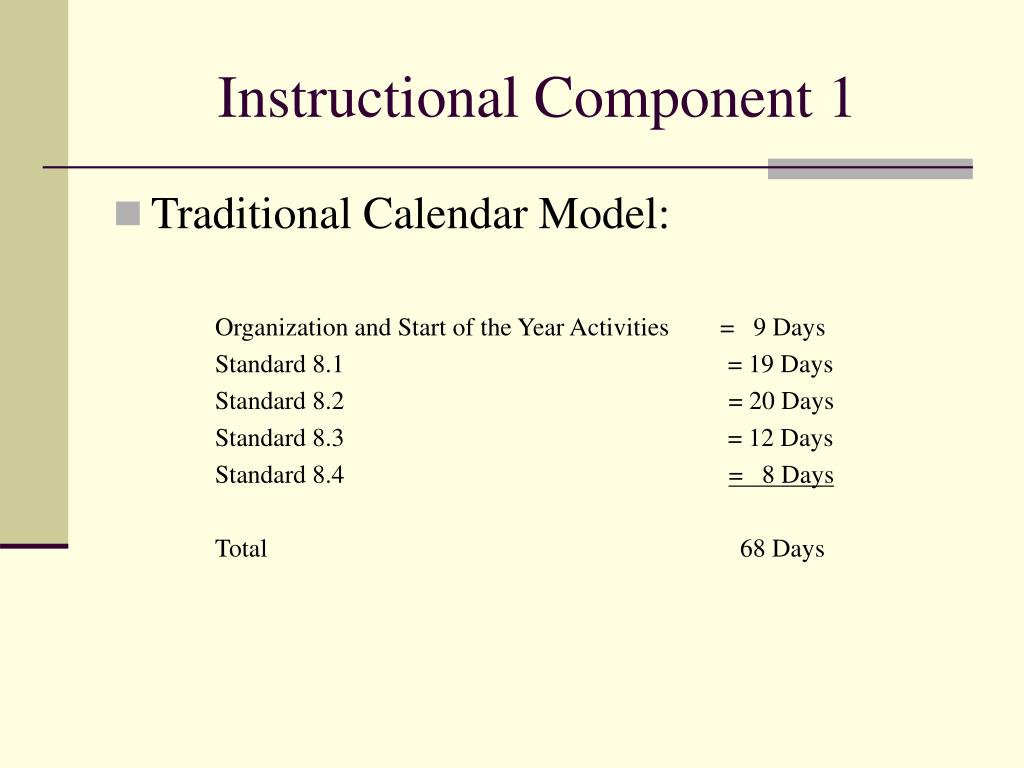 Instructional Component 1

Traditional Calendar Model:

Organization and Start of the Year Activities = 9 Days
Standard 8.1 = 19 Days
Standard 8.2 = 20 Days
Standard 8.3 = 12 Days
Standard 8.4 = 8 Days

Total 68 Days